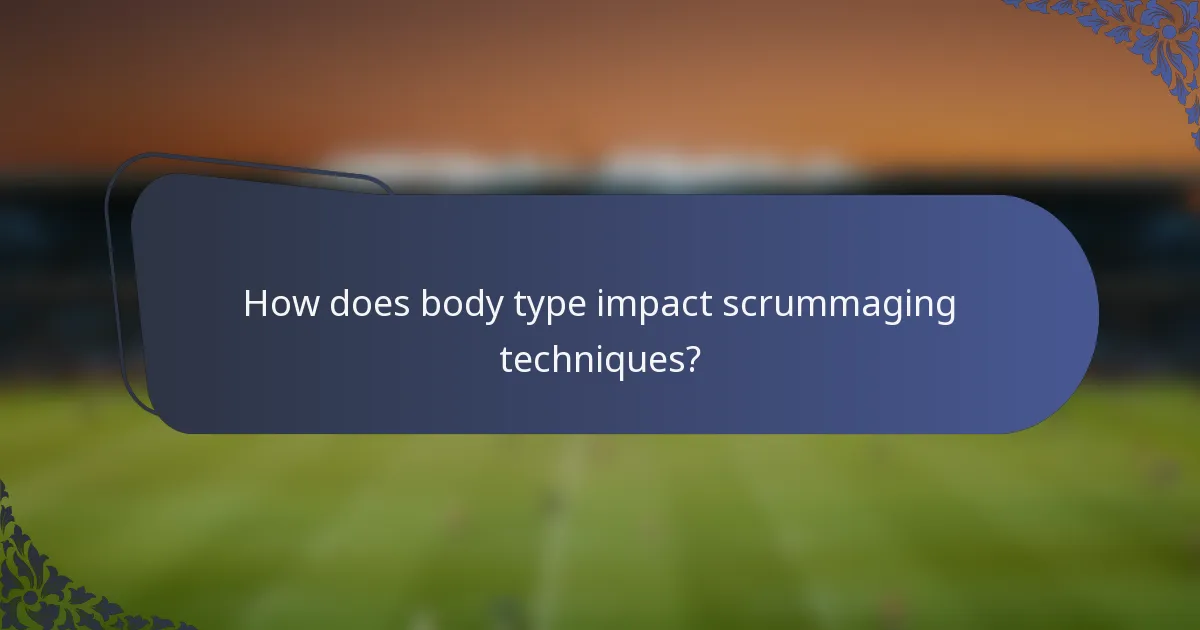 How does body type impact scrummaging techniques?